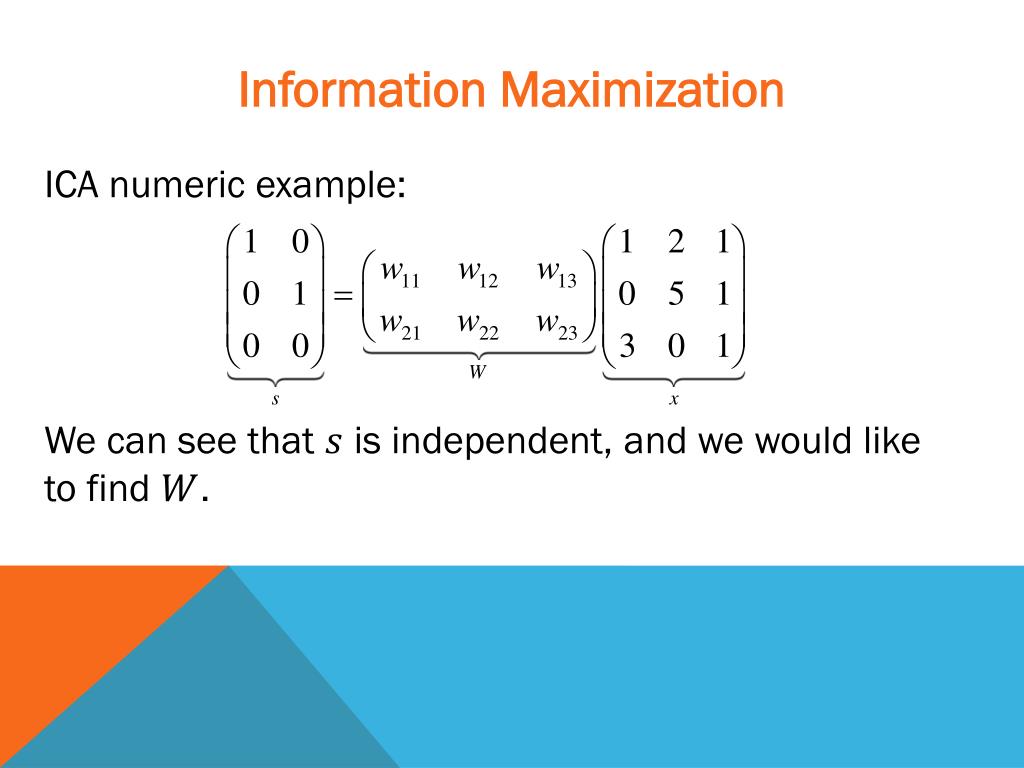 Information Maximization

ICA numeric example:

$\underbrace{\begin{pmatrix} 1 & 0 \\ 0 & 1 \\ 0 & 0 \end{pmatrix}}_{s} = \underbrace{\begin{pmatrix} w_{11} & w_{12} & w_{13} \\ w_{21} & w_{22} & w_{23} \end{pmatrix}}_{W} \underbrace{\begin{pmatrix} 1 & 2 & 1 \\ 0 & 5 & 1 \\ 3 & 0 & 1 \end{pmatrix}}_{x}$

We can see that $s$ is independent, and we would like to find $W$.